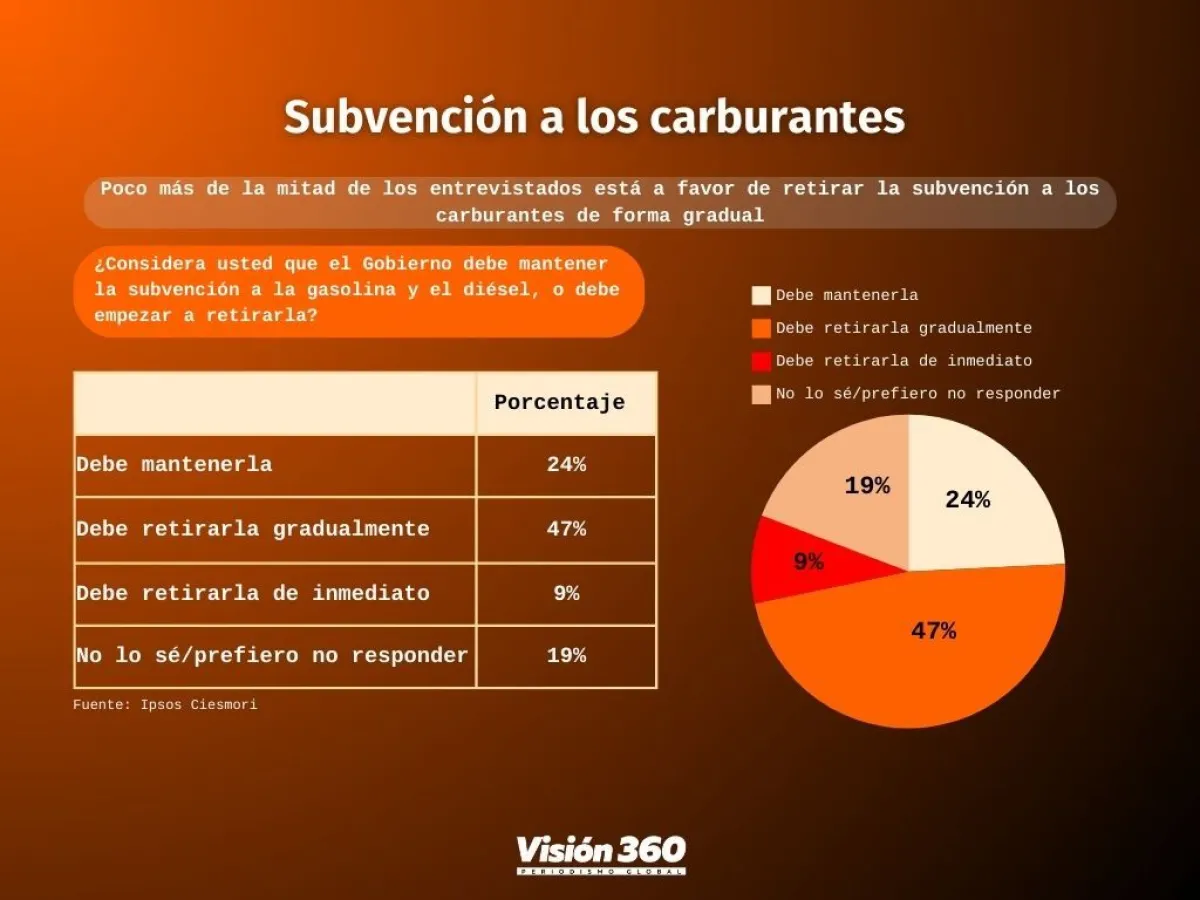 Subvención a los carburantes

Poco más de la mitad de los entrevistados está a favor de retirar la subvención a los carburantes de forma gradual

¿Considera usted que el Gobierno debe mantener la subvención a la gasolina y el diésel, o debe empezar a retirarla?

| | Porcentaje |
|---|---|
| Debe mantenerla | 24% |
| Debe retirarla gradualmente | 47% |
| Debe retirarla de inmediato | 9% |
| No lo sé/prefiero no responder | 19% |

Fuente: Ipsos Ciesmori

Debe mantenerla
Debe retirarla gradualmente
Debe retirarla de inmediato
No lo sé/prefiero no responder

19%
24%
9%
47%

Visión 360
PERIODISMO GLOBAL